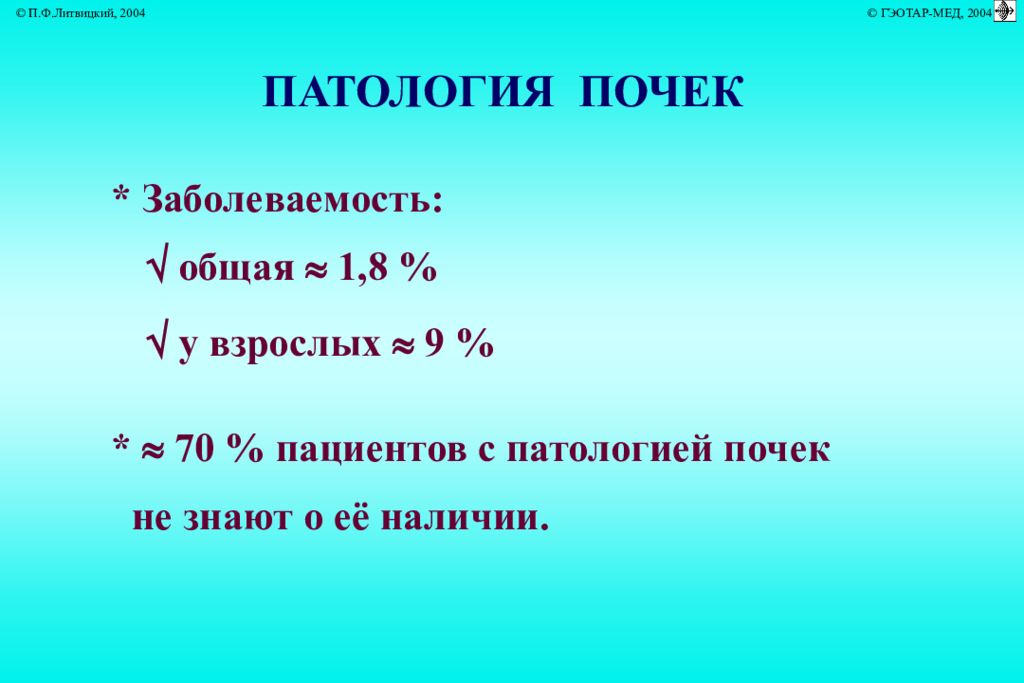 © П.Ф.Литвицкий, 2004

© ГЭОТАР-МЕД, 2004

ПАТОЛОГИЯ ПОЧЕК

* Заболеваемость:

√ общая ≈ 1,8 %

√ у взрослых ≈ 9 %

* ≈ 70 % пациентов с патологией почек не знают о её наличии.